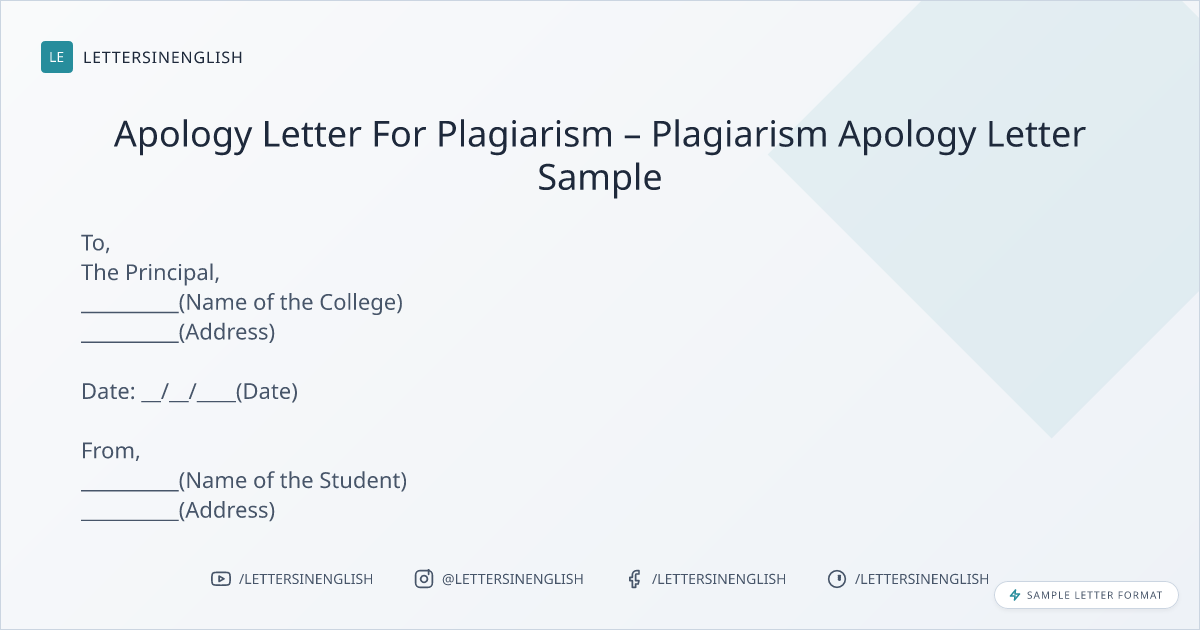 LE LETTERSINENGLISH

Apology Letter For Plagiarism – Plagiarism Apology Letter Sample

To,
The Principal,
__________(Name of the College)
__________(Address)

Date: __/__/____(Date)

From,
__________(Name of the Student)
__________(Address)

/LETTERSINENGLISH @LETTERSINENGLISH /LETTERSINENGLISH /LETTERSINENGLISH

SAMPLE LETTER FORMAT